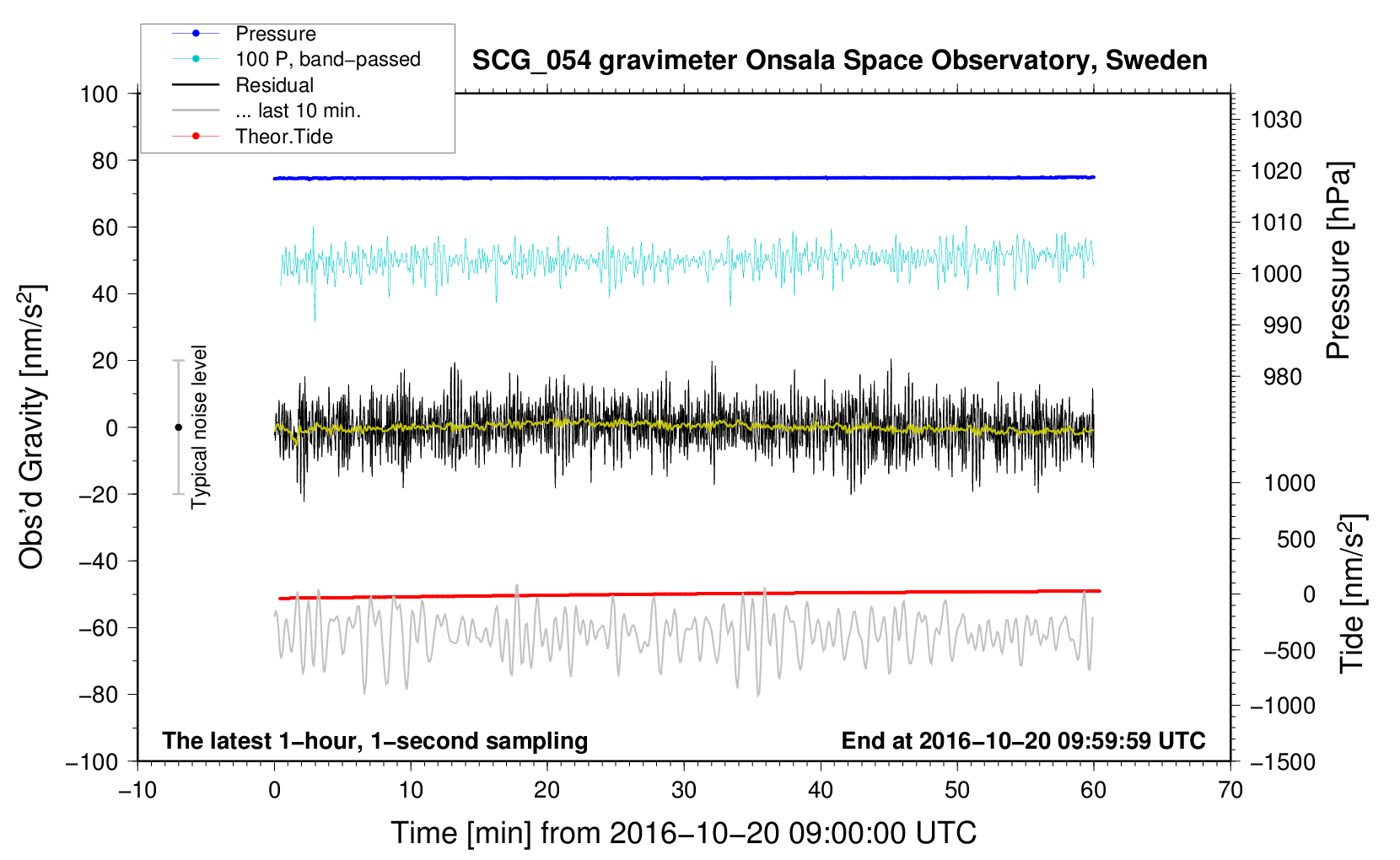 Pressure
100 P, band−passed
Residual
... last 10 min.
Theor.Tide

SCG_054 gravimeter Onsala Space Observatory, Sweden

100
80
60
40
20
0
−20
−40
−60
−80
−100

Obs'd Gravity [nm/s$^2$]

Typical noise level

1030
1020
1010
1000
990
980

Pressure [hPa]

1000
500
0
−500
−1000
−1500

Tide [nm/s$^2$]

The latest 1−hour, 1−second sampling

End at 2016−10−20 09:59:59 UTC

−10
0
10
20
30
40
50
60
70

Time [min] from 2016−10−20 09:00:00 UTC